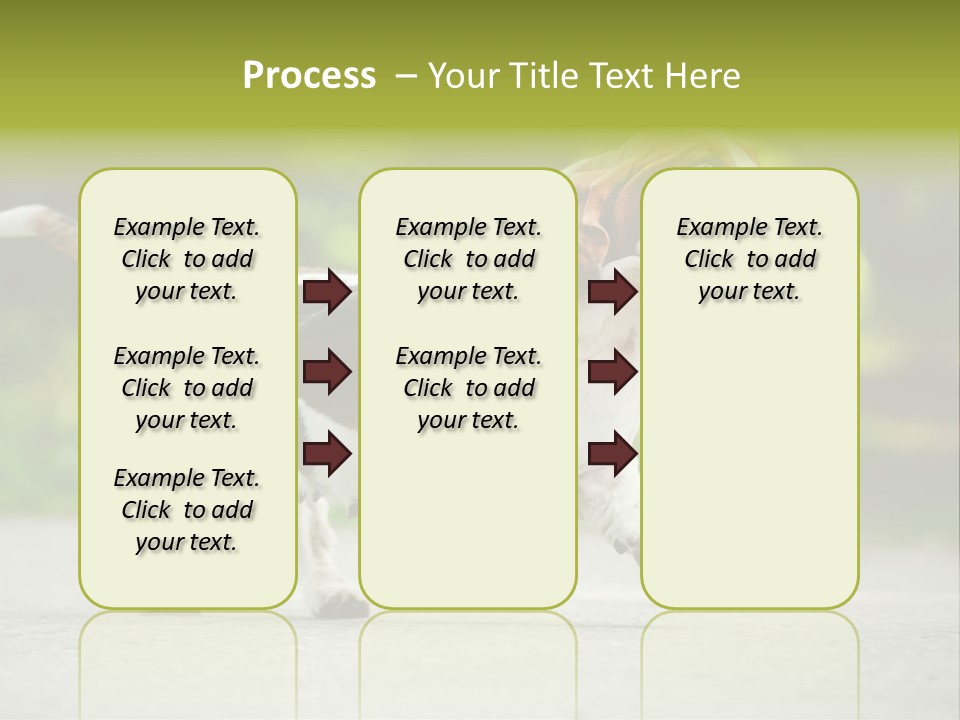 Process – Your Title Text Here

Example Text. Click to add your text.

Example Text. Click to add your text.

Example Text. Click to add your text.

Example Text. Click to add your text.

Example Text. Click to add your text.

Example Text. Click to add your text.